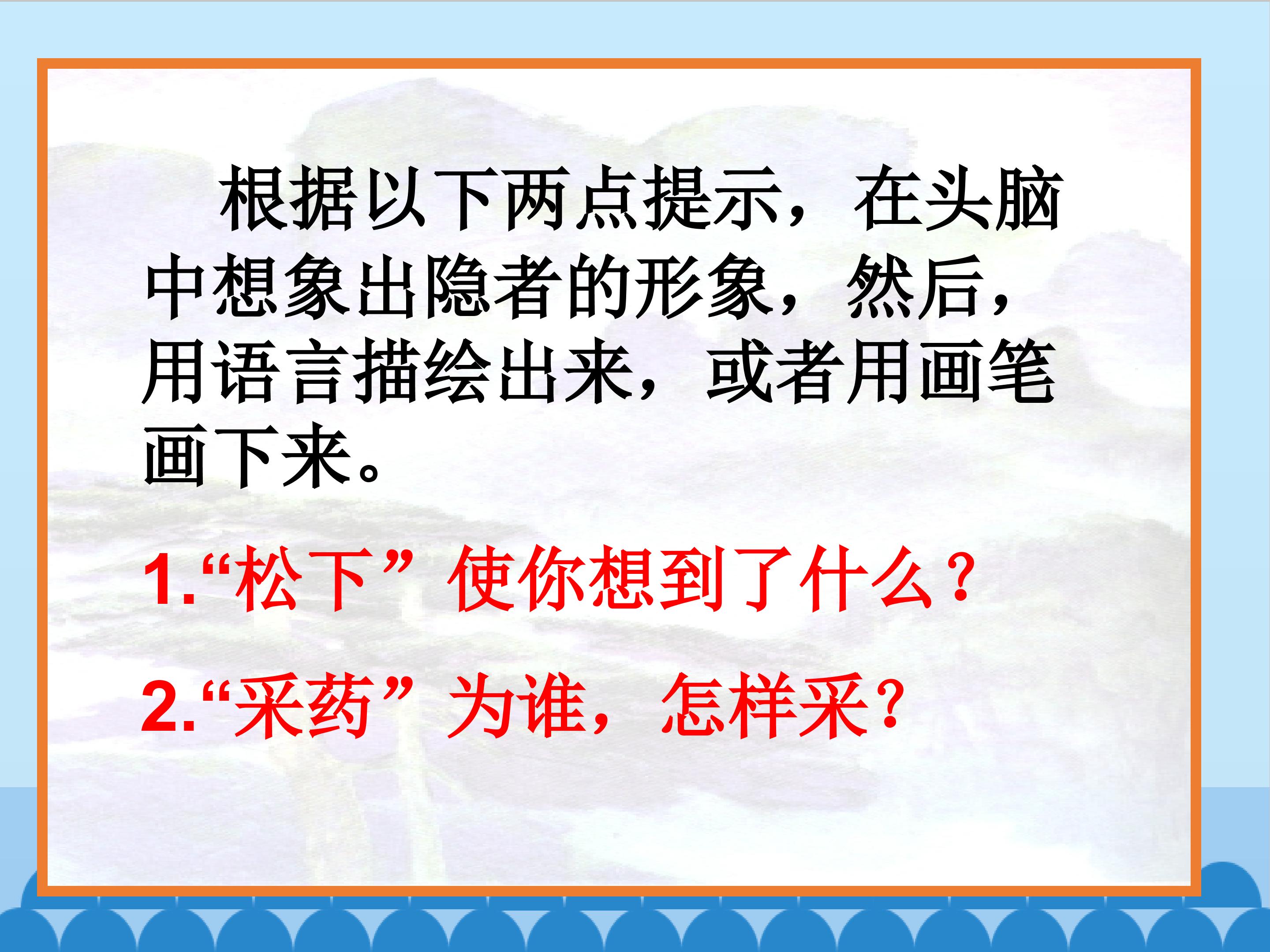 根据以下两点提示，在头脑中想象出隐者的形象，然后，用语言描绘出来，或者用画笔画下来。

1.“松下”使你想到了什么？

2.“采药”为谁，怎样采？